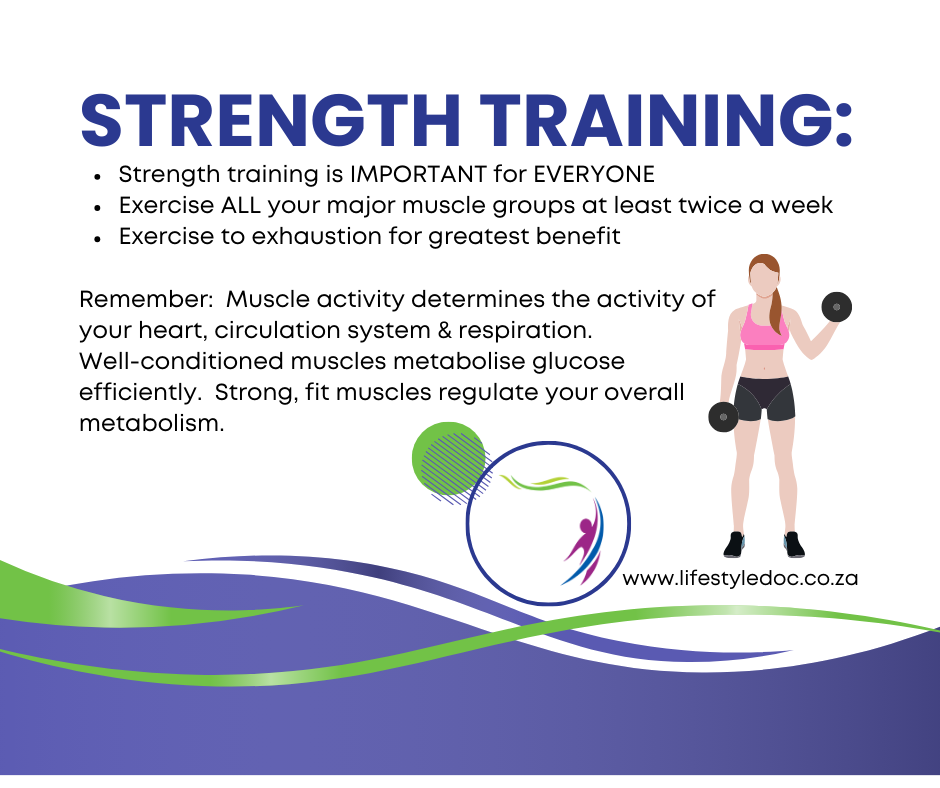 STRENGTH TRAINING:

- Strength training is IMPORTANT for EVERYONE
- Exercise ALL your major muscle groups at least twice a week
- Exercise to exhaustion for greatest benefit

Remember: Muscle activity determines the activity of your heart, circulation system & respiration. Well-conditioned muscles metabolise glucose efficiently. Strong, fit muscles regulate your overall metabolism.

www.lifestyledoc.co.za